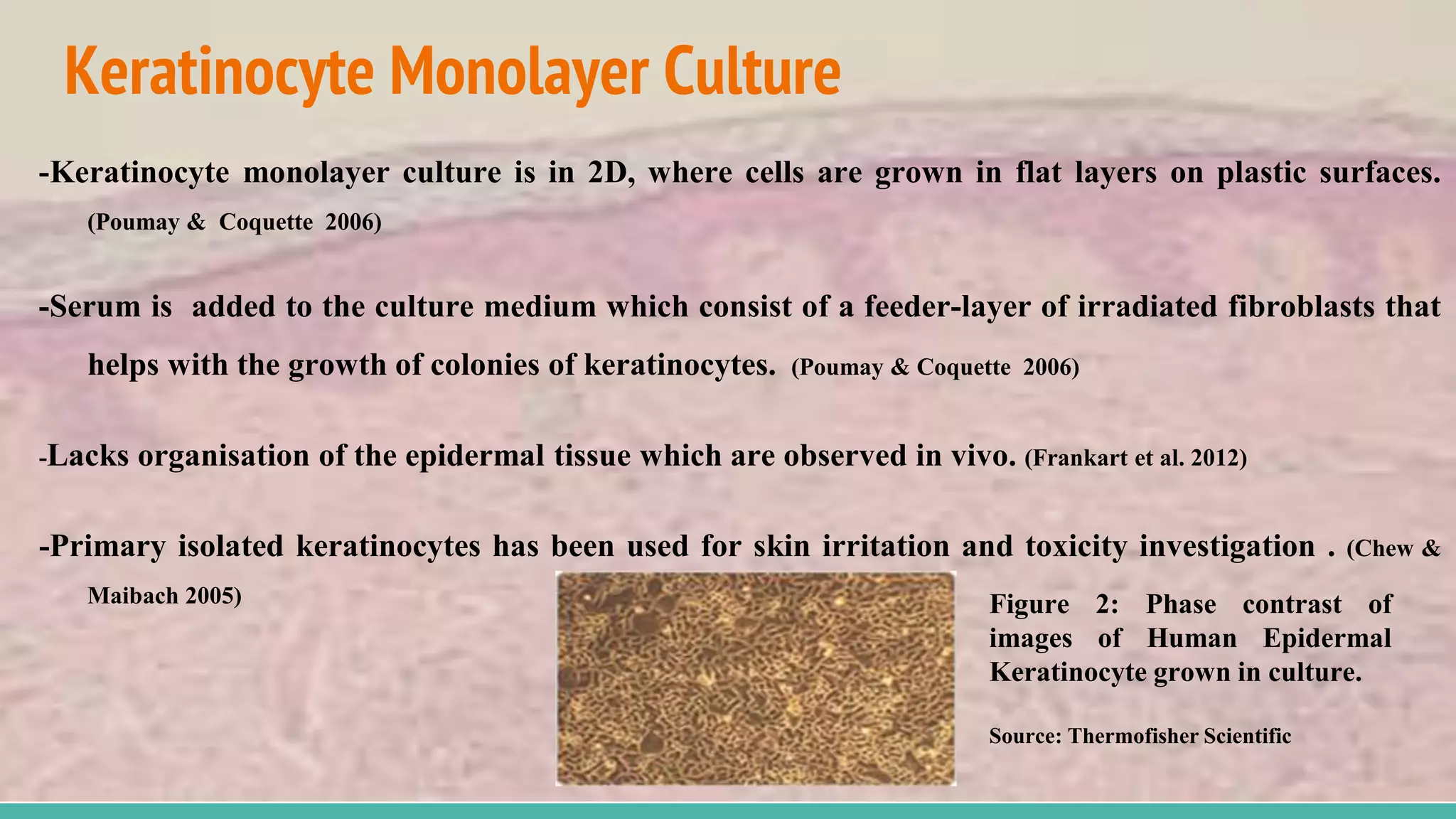 Keratinocyte Monolayer Culture

-Keratinocyte monolayer culture is in 2D, where cells are grown in flat layers on plastic surfaces. (Poumay & Coquette 2006)

-Serum is added to the culture medium which consist of a feeder-layer of irradiated fibroblasts that helps with the growth of colonies of keratinocytes. (Poumay & Coquette 2006)

-Lacks organisation of the epidermal tissue which are observed in vivo. (Frankart et al. 2012)

-Primary isolated keratinocytes has been used for skin irritation and toxicity investigation . (Chew & Maibach 2005)

Figure 2: Phase contrast of images of Human Epidermal Keratinocyte grown in culture.

Source: Thermofisher Scientific